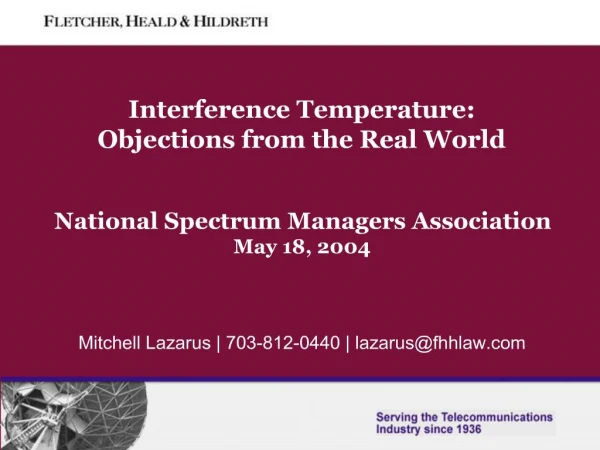 FLETCHER, HEALD & HILDRETH

Interference Temperature:
Objections from the Real World

National Spectrum Managers Association
May 18, 2004

Mitchell Lazarus | 703-812-0440 | lazarus@fhhlaw.com

Serving the Telecommunications
Industry since 1936